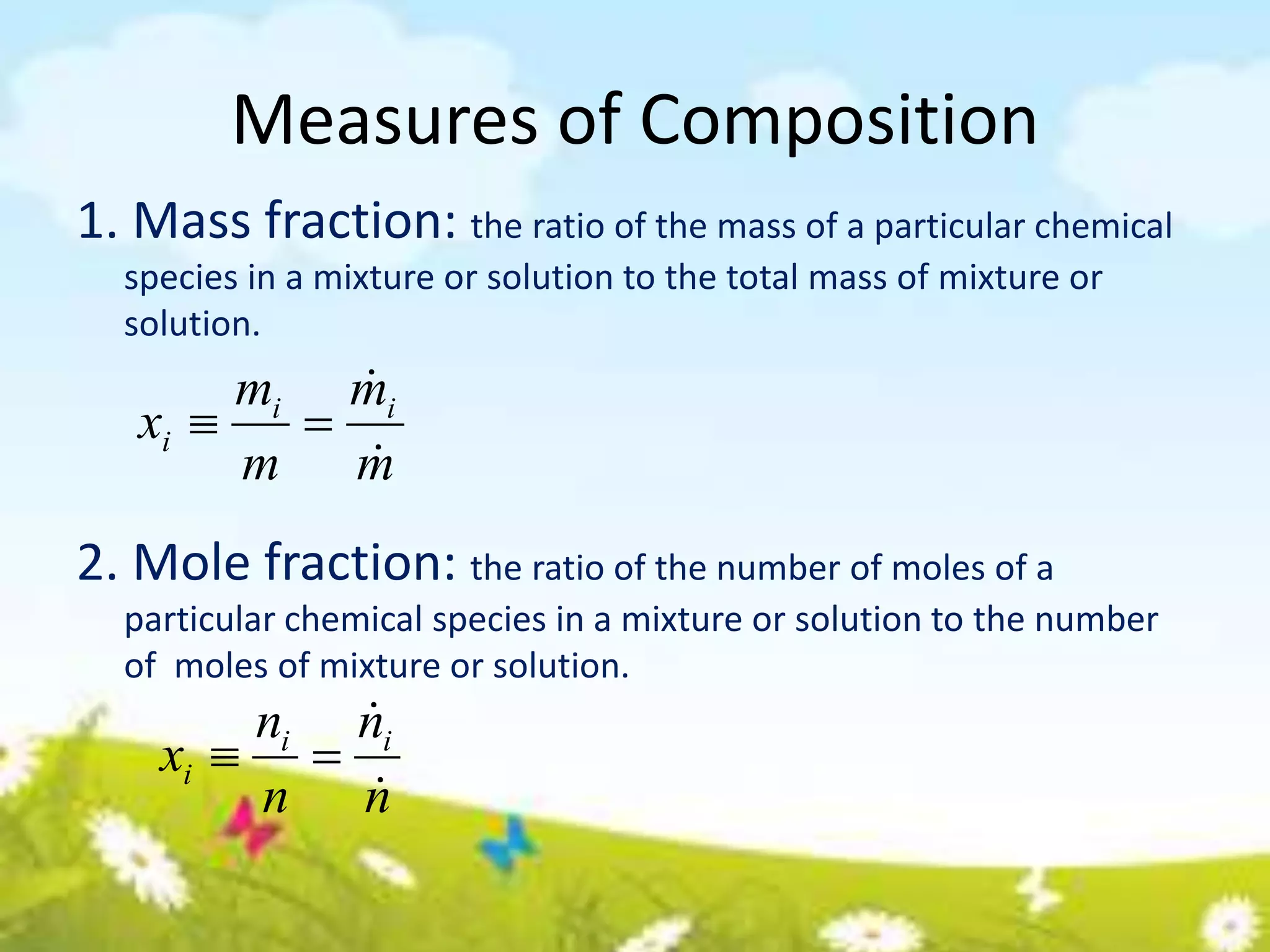 Measures of Composition

1. Mass fraction: the ratio of the mass of a particular chemical species in a mixture or solution to the total mass of mixture or solution.

$x_i \equiv \frac{m_i}{m} = \frac{\dot{m}_i}{\dot{m}}$

2. Mole fraction: the ratio of the number of moles of a particular chemical species in a mixture or solution to the number of moles of mixture or solution.

$x_i \equiv \frac{n_i}{n} = \frac{\dot{n}_i}{\dot{n}}$